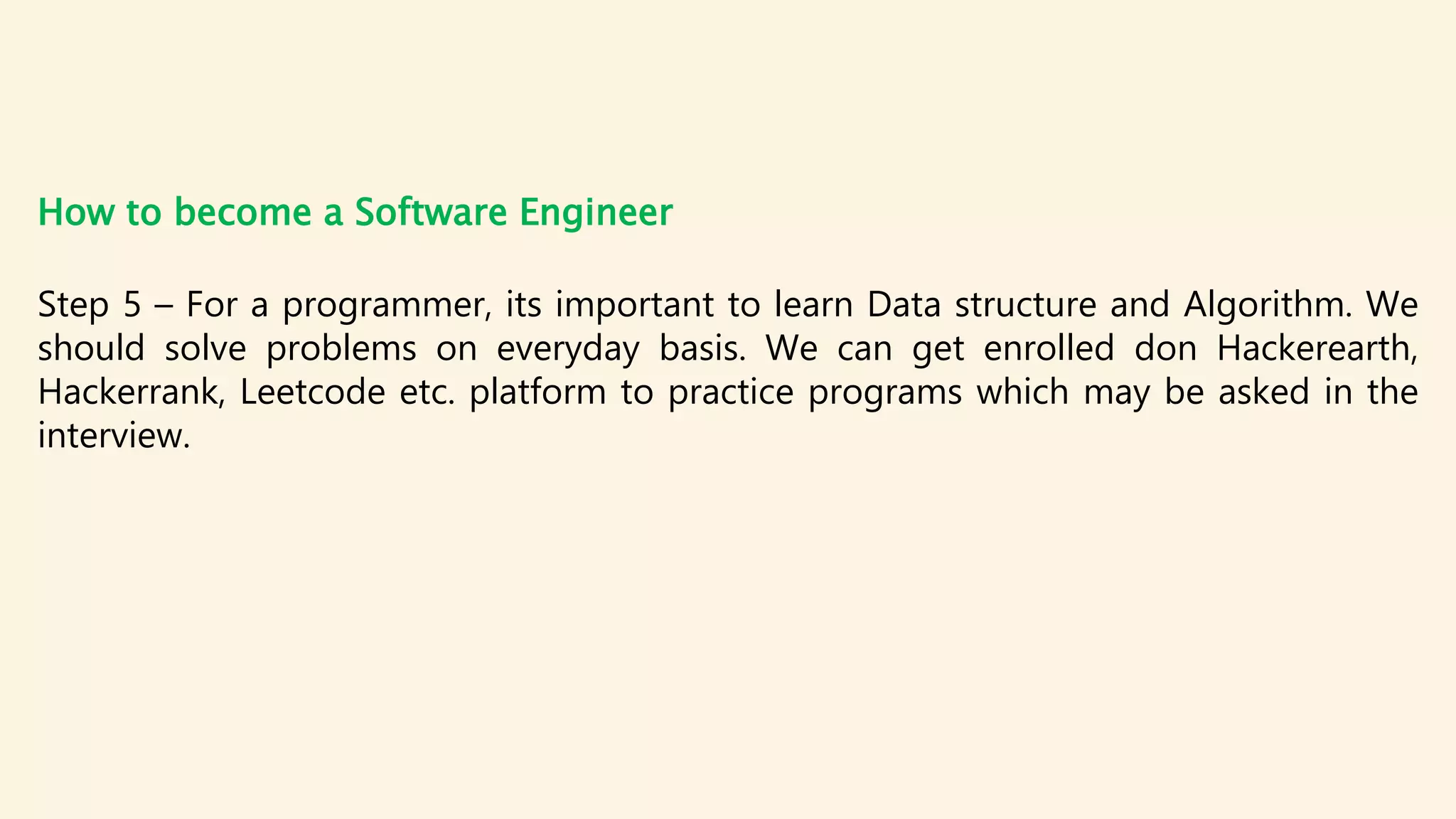 How to become a Software Engineer

Step 5 – For a programmer, its important to learn Data structure and Algorithm. We should solve problems on everyday basis. We can get enrolled don Hackerearth, Hackerrank, Leetcode etc. platform to practice programs which may be asked in the interview.